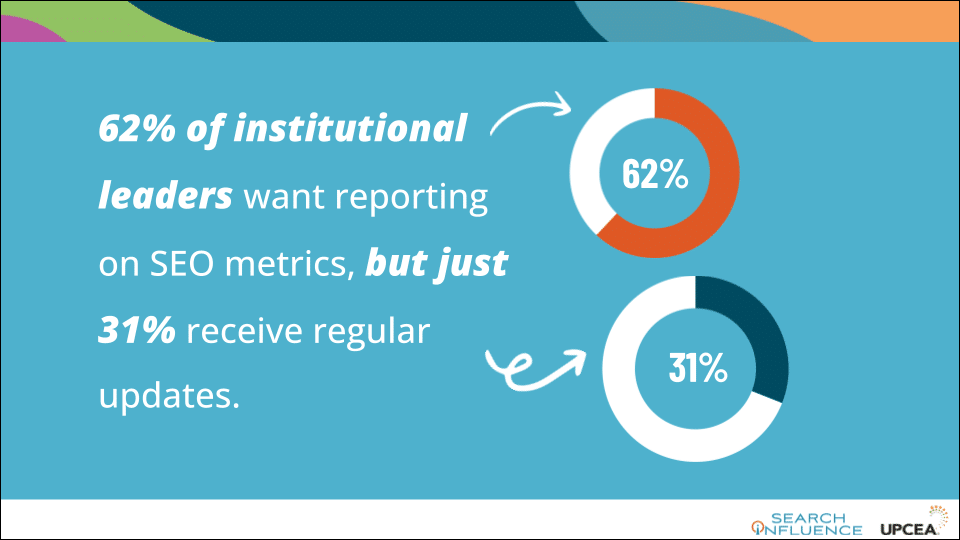 62% of institutional leaders want reporting on SEO metrics, but just 31% receive regular updates.

62%

31%

SEARCH INFLUENCE

UPCEA